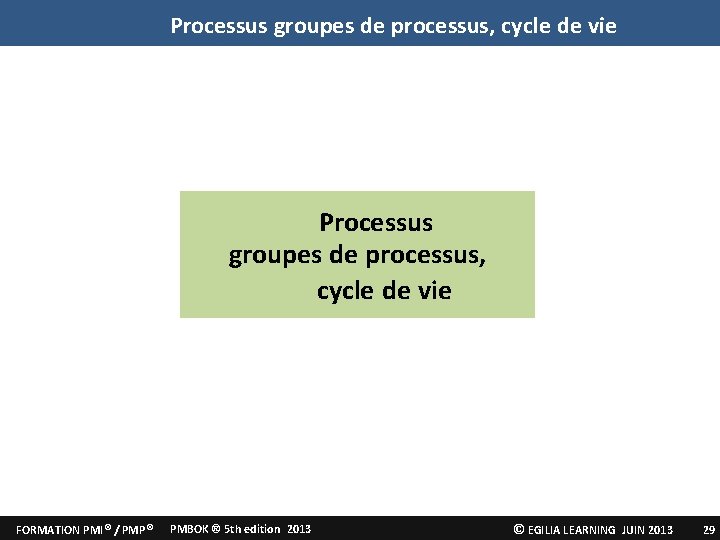 Processus groupes de processus, cycle de vie

Processus
groupes de processus,
cycle de vie

FORMATION PMI® / PMP® PMBOK ® 5th edition 2013 © EGILIA LEARNING JUIN 2013 29